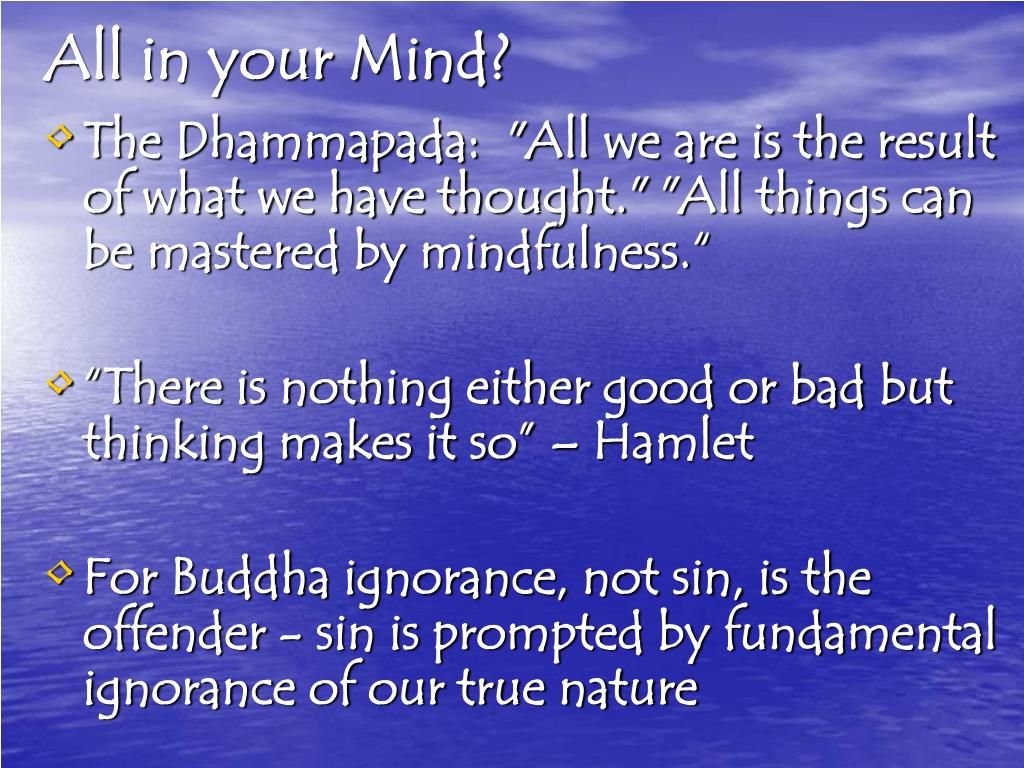 All in your Mind?

The Dhammapada: "All we are is the result of what we have thought." "All things can be mastered by mindfulness."

"There is nothing either good or bad but thinking makes it so" – Hamlet

For Buddha ignorance, not sin, is the offender - sin is prompted by fundamental ignorance of our true nature